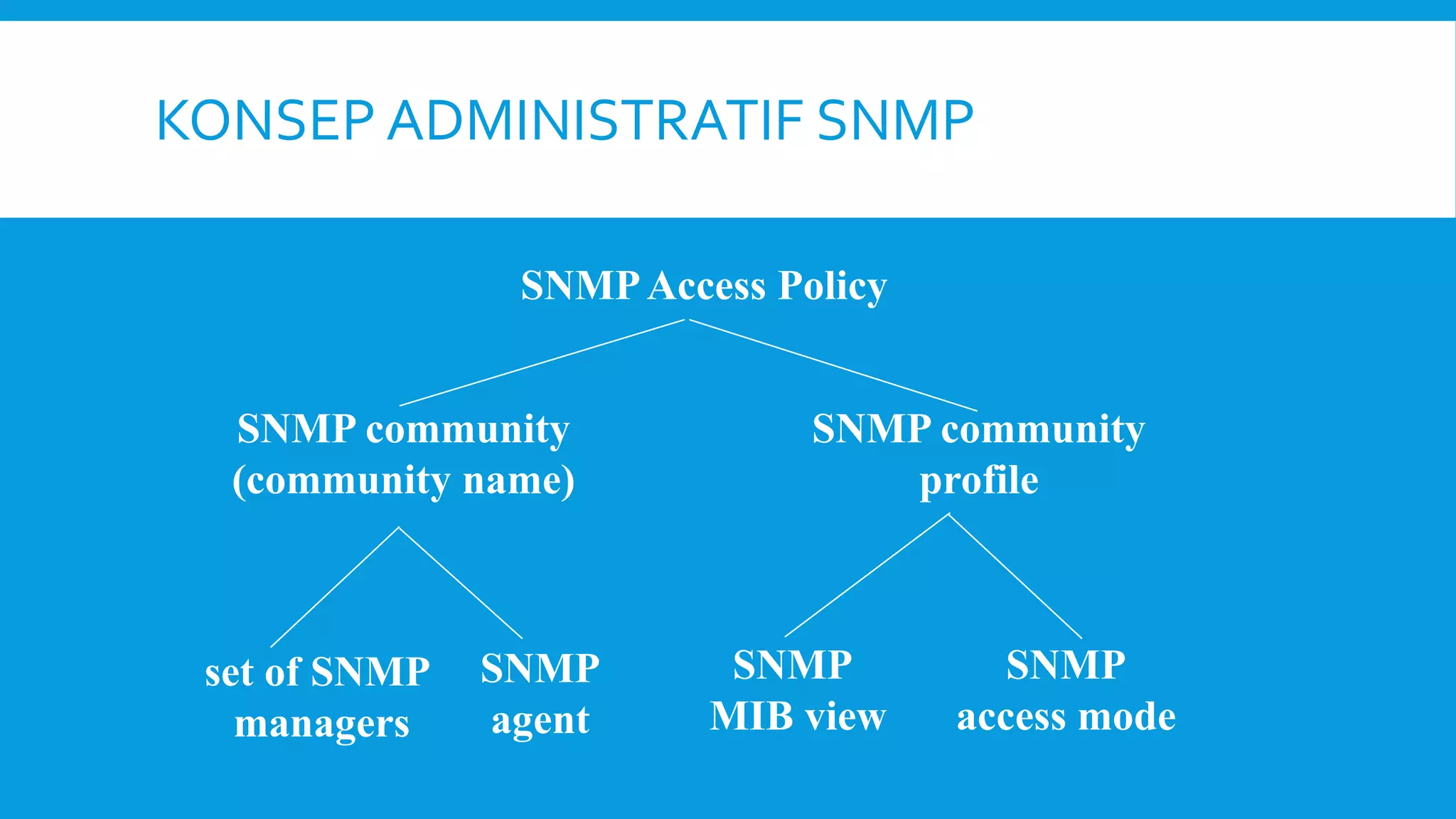 KONSEP ADMINISTRATIF SNMP

SNMP Access Policy

SNMP community (community name)

SNMP community profile

set of SNMP managers

SNMP agent

SNMP MIB view

SNMP access mode